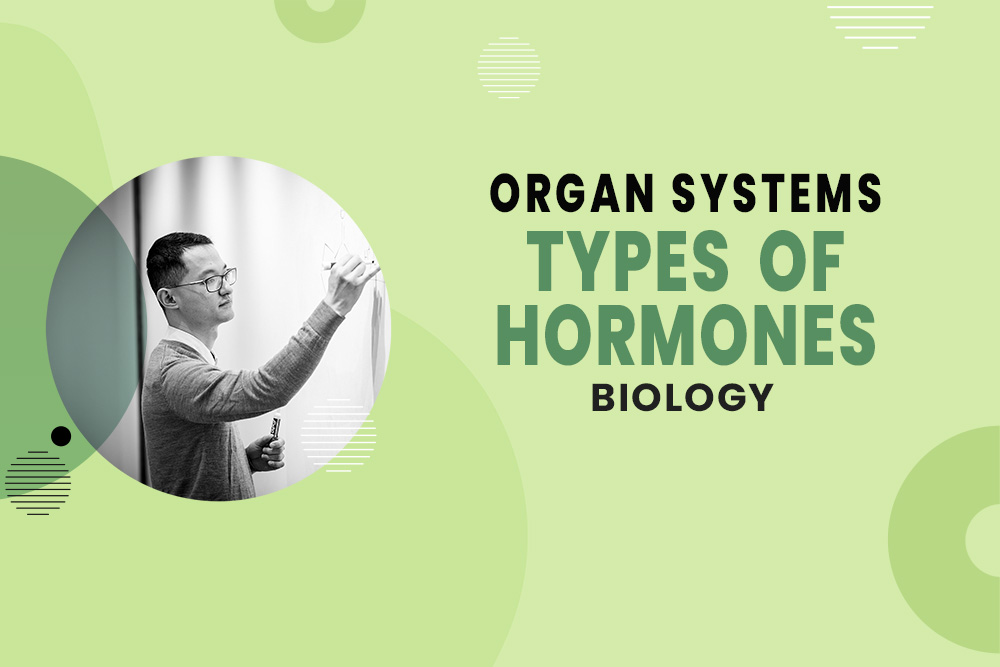 ORGAN SYSTEMS
TYPES OF HORMONES
BIOLOGY